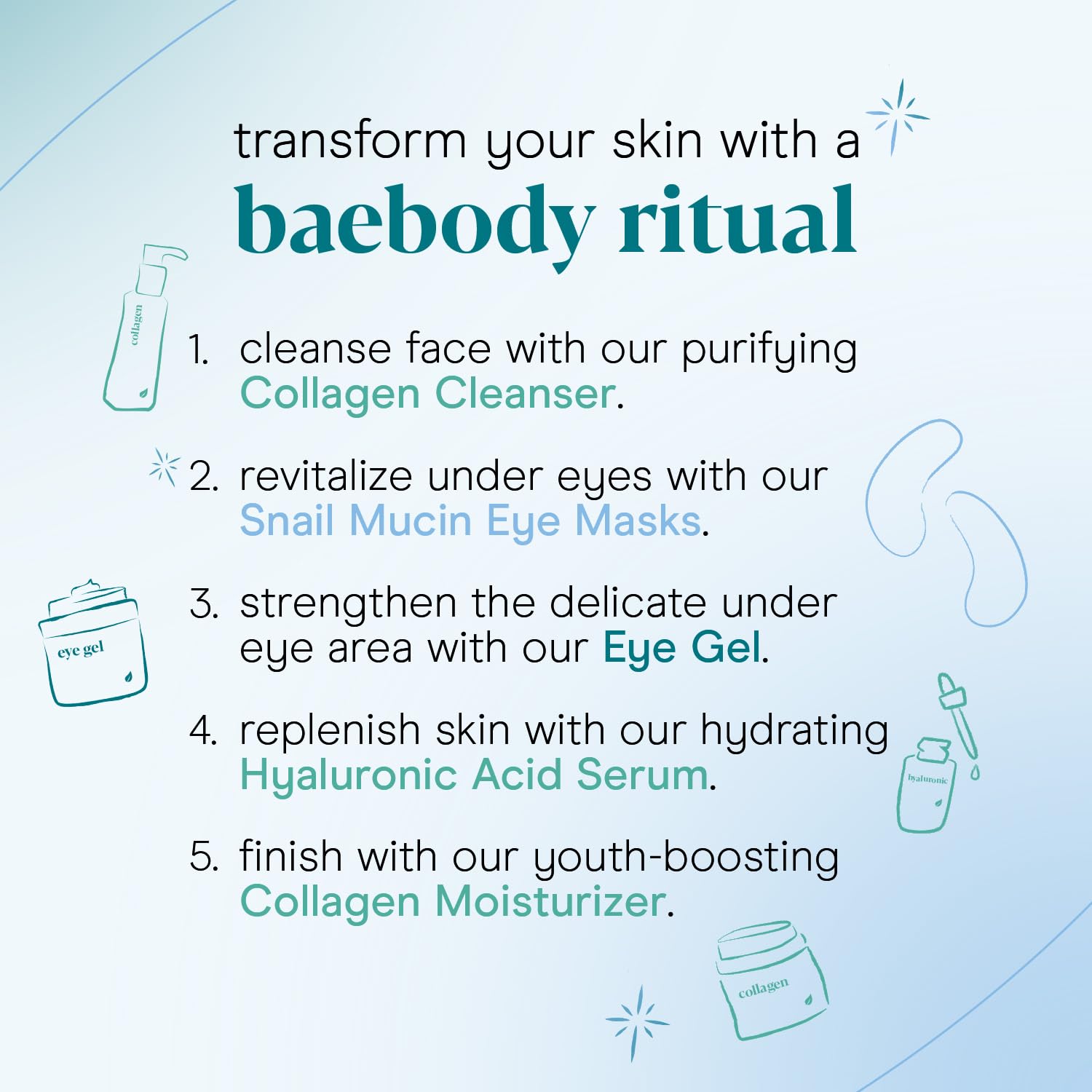 transform your skin with a
baebody ritual

collagen

1. cleanse face with our purifying Collagen Cleanser.

2. revitalize under eyes with our Snail Mucin Eye Masks.

eye gel

3. strengthen the delicate under eye area with our Eye Gel.

4. replenish skin with our hydrating Hyaluronic Acid Serum.

hyaluronic

5. finish with our youth-boosting Collagen Moisturizer.

collagen